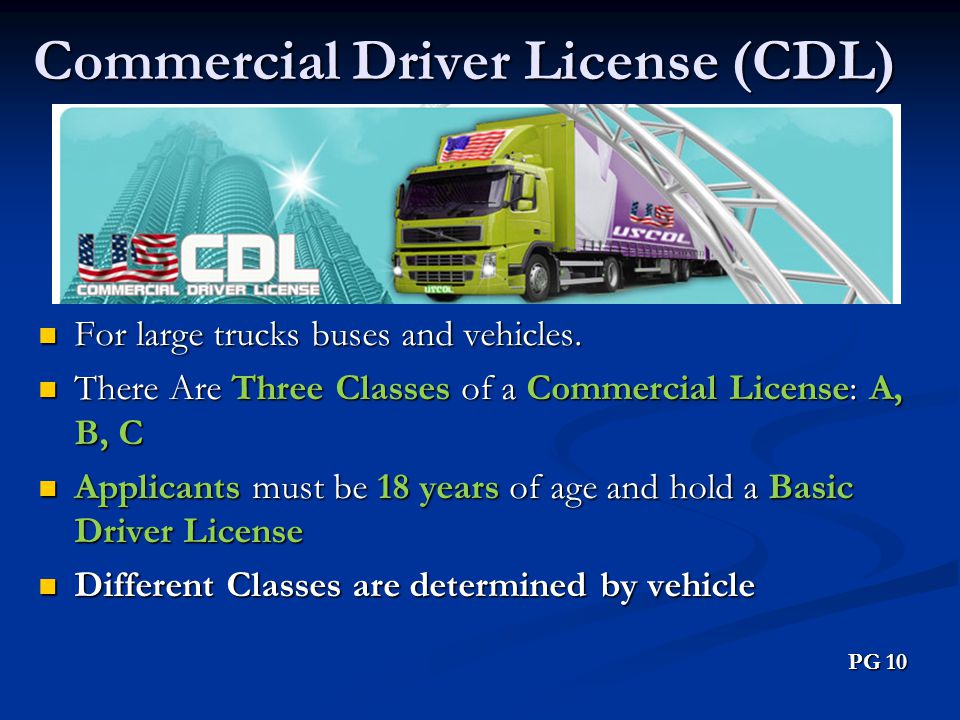 Commercial Driver License (CDL)

USCDL
COMMERCIAL DRIVER LICENSE

US
USCDL

USCDL

- For large trucks buses and vehicles.
- There Are Three Classes of a Commercial License: A, B, C
- Applicants must be 18 years of age and hold a Basic Driver License
- Different Classes are determined by vehicle

PG 10